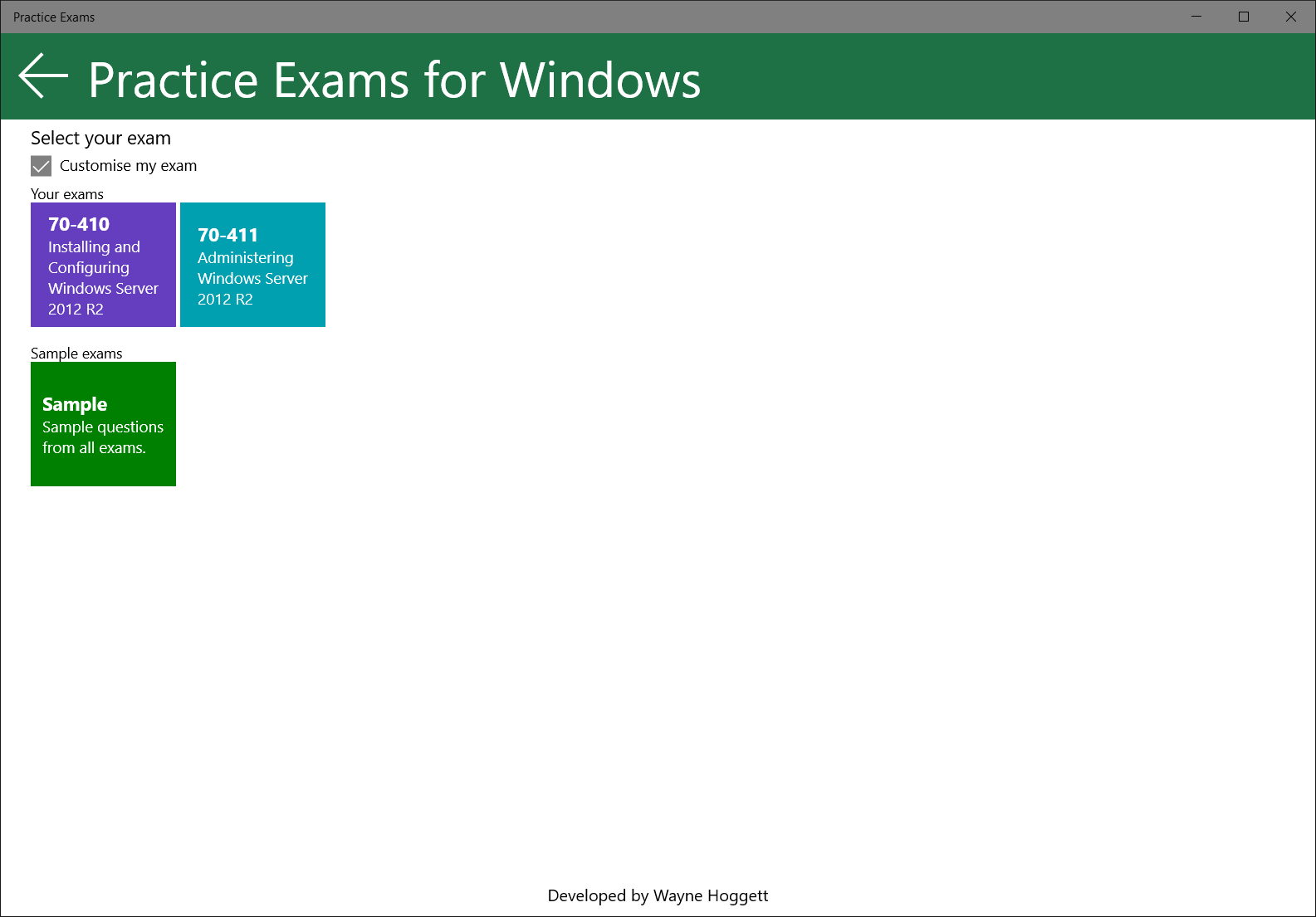 Practice Exams

Practice Exams for Windows

Select your exam

Customise my exam

Your exams

70-410
Installing and Configuring Windows Server 2012 R2

70-411
Administering Windows Server 2012 R2

Sample exams

Sample
Sample questions from all exams.

Developed by Wayne Hoggett